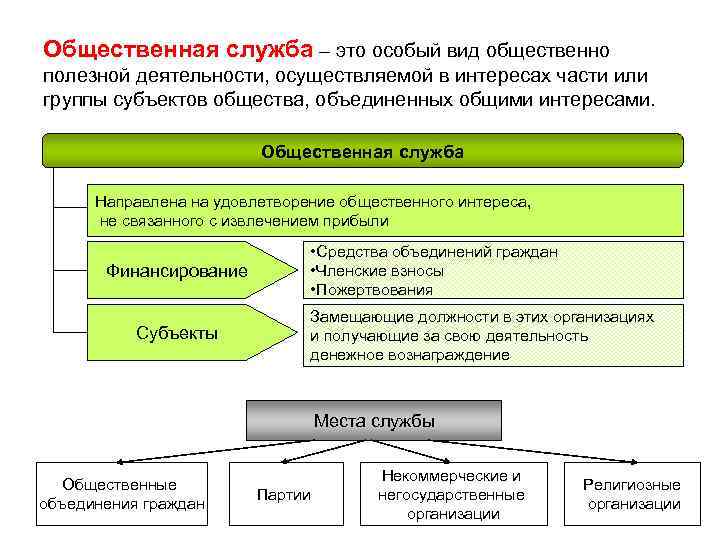 Общественная служба – это особый вид общественно полезной деятельности, осуществляемой в интересах части или группы субъектов общества, объединенных общими интересами.

Общественная служба

Направлена на удовлетворение общественного интереса, не связанного с извлечением прибыли

Финансирование

•Средства объединений граждан
•Членские взносы
•Пожертвования

Субъекты

Замещающие должности в этих организациях и получающие за свою деятельность денежное вознаграждение

Места службы

Общественные объединения граждан

Партии

Некоммерческие и негосударственные организации

Религиозные организации